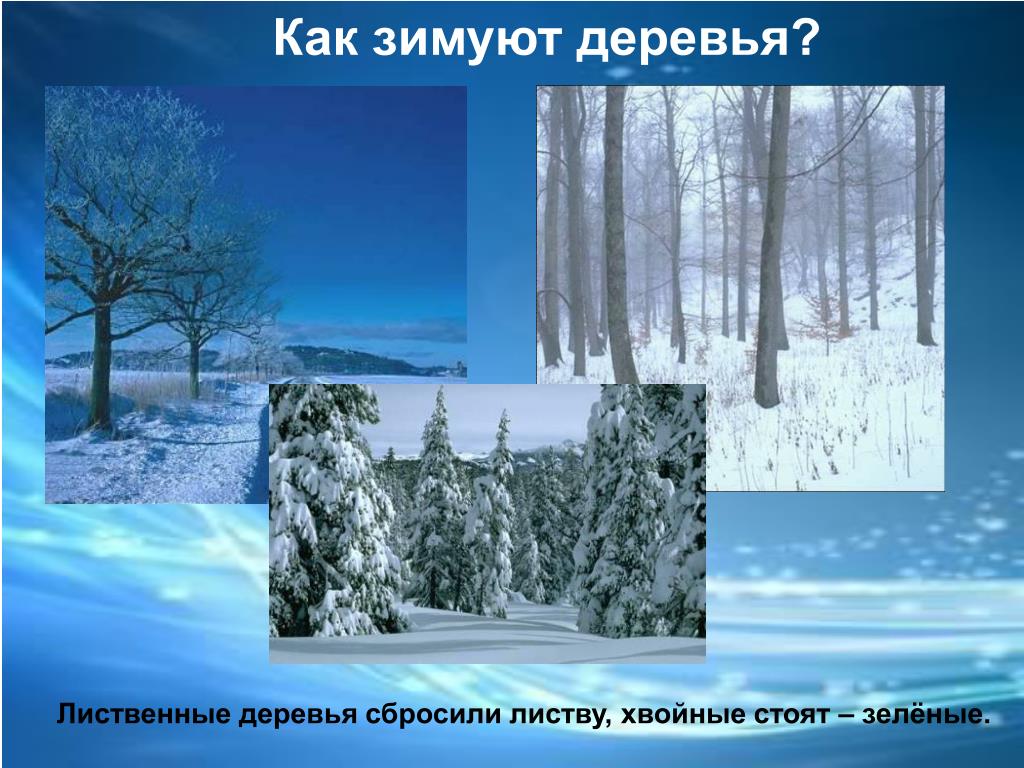 Как зимуют деревья?

Лиственные деревья сбросили листву, хвойные стоят – зелёные.